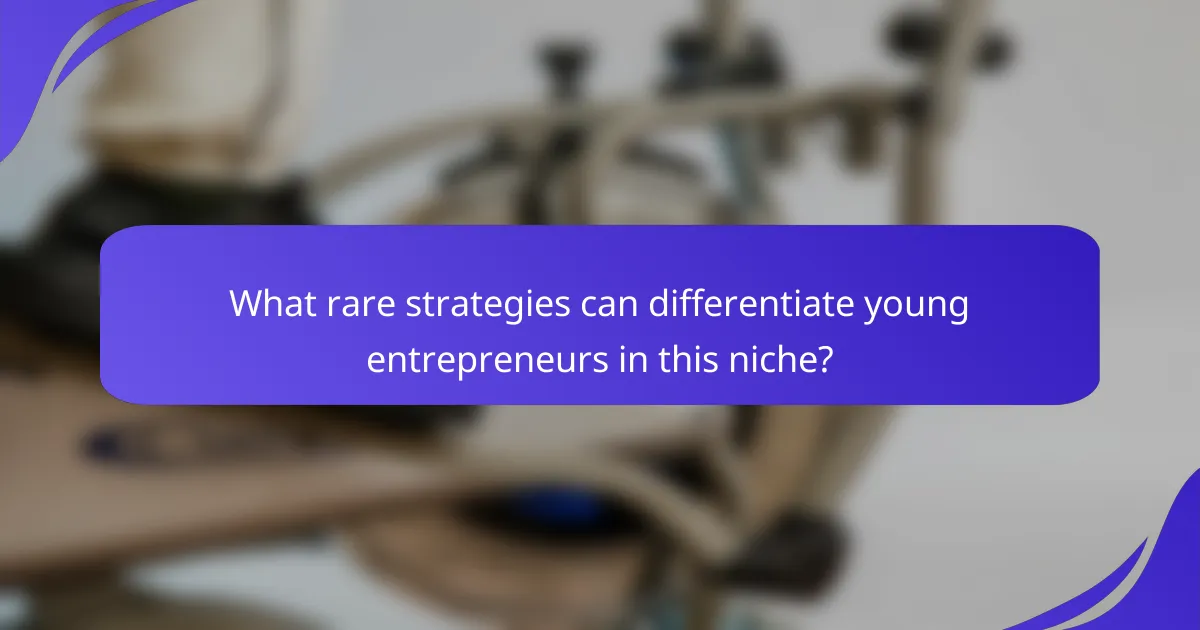 What rare strategies can differentiate young entrepreneurs in this niche?